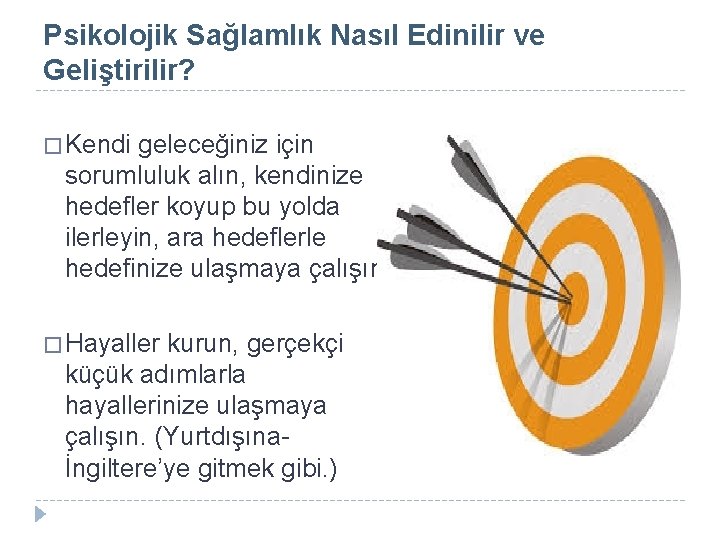 Psikolojik Sağlamlık Nasıl Edinilir ve Geliştirilir?

□ Kendi geleceğiniz için sorumluluk alın, kendinize hedefler koyup bu yolda ilerleyin, ara hedeflerle hedefinize ulaşmaya çalışır

□ Hayaller kurun, gerçekçi küçük adımlarla hayallerinize ulaşmaya çalışın. (Yurtdışına-İngiltere'ye gitmek gibi.)